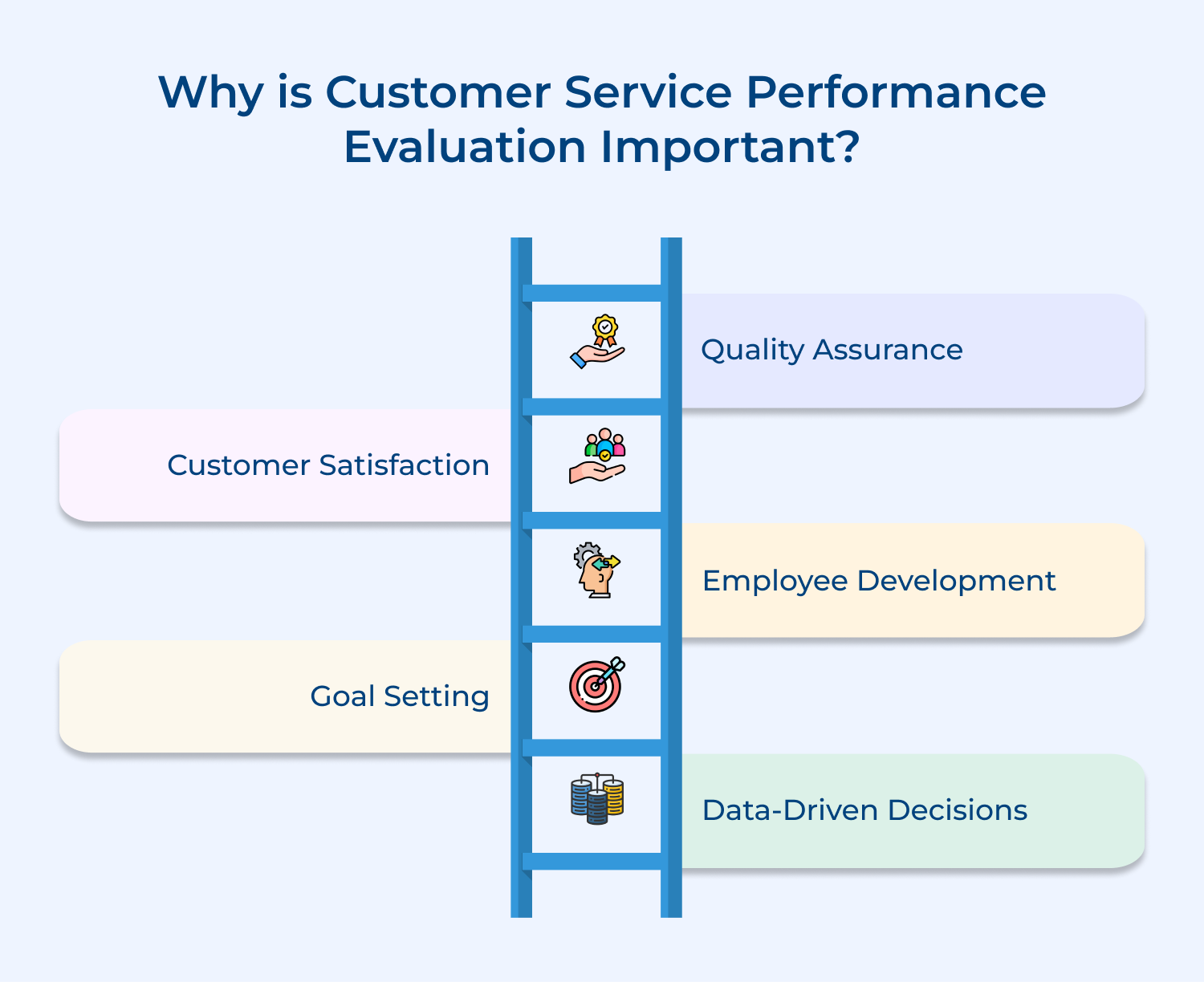 Why is Customer Service Performance Evaluation Important?

Quality Assurance

Customer Satisfaction

Employee Development

Goal Setting

Data-Driven Decisions